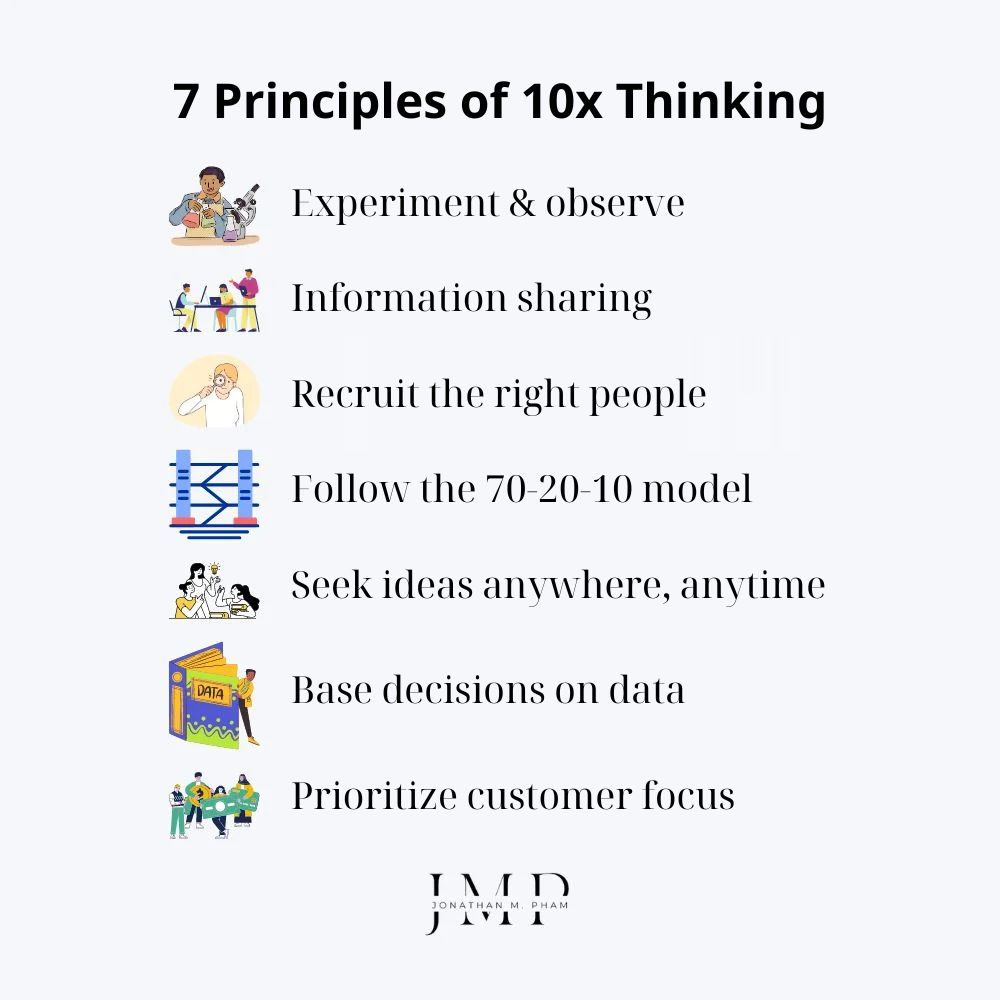 7 Principles of 10x Thinking

Experiment & observe

Information sharing

Recruit the right people

Follow the 70-20-10 model

Seek ideas anywhere, anytime

DATA

Base decisions on data

Prioritize customer focus

JMP
JONATHAN M. PHAM